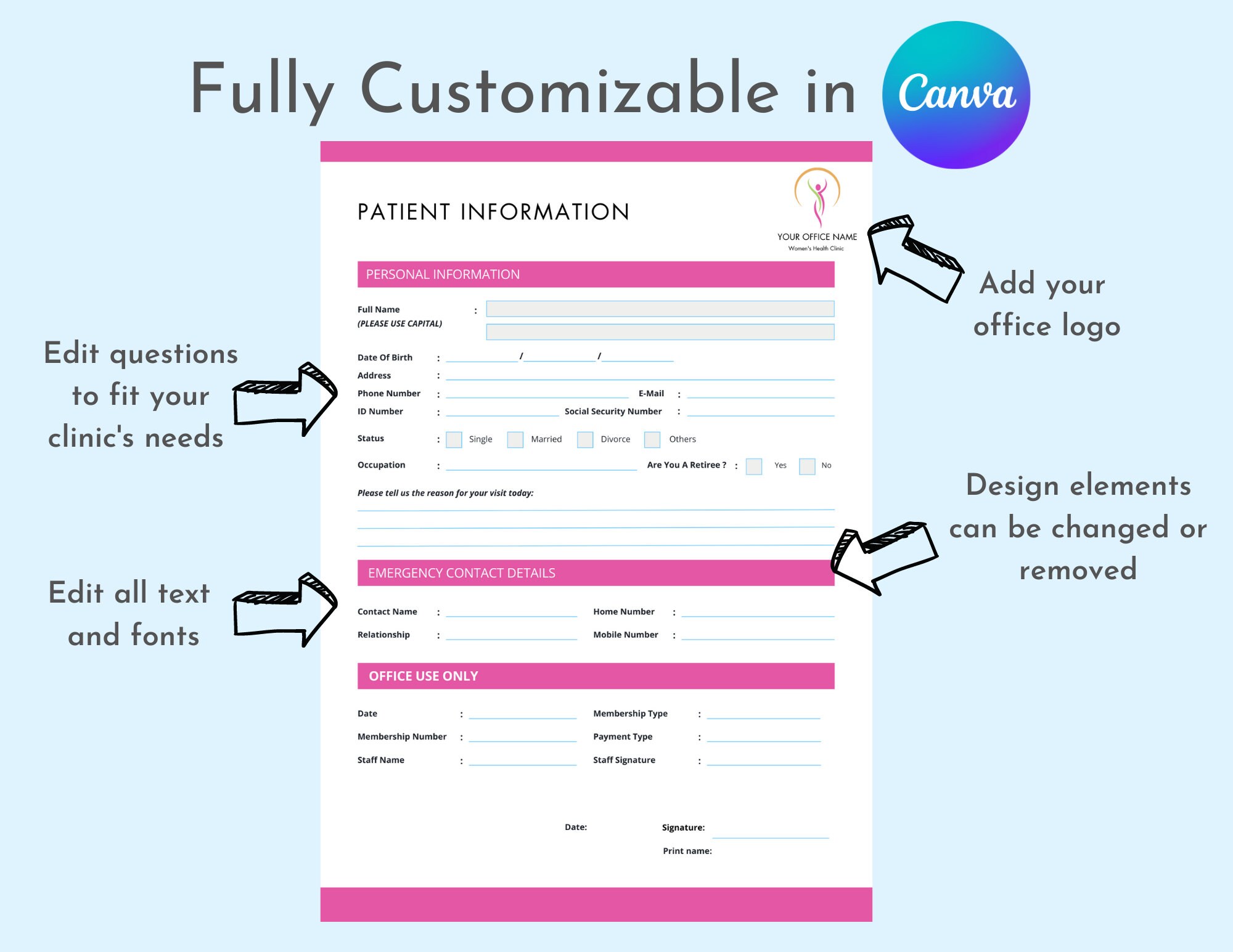 Fully Customizable in Canva

PATIENT INFORMATION

YOUR OFFICE NAME
Women's Health Clinic

Add your office logo

PERSONAL INFORMATION

Full Name :
(PLEASE USE CAPITAL)

Edit questions to fit your clinic's needs

Date Of Birth : / /
Address :
Phone Number : E-Mail :
ID Number : Social Security Number :

Status : Single Married Divorce Others

Occupation : Are You A Retiree ? : Yes No

Please tell us the reason for your visit today:

Design elements can be changed or removed

EMERGENCY CONTACT DETAILS

Edit all text and fonts

Contact Name : Home Number :
Relationship : Mobile Number :

OFFICE USE ONLY

Date : Membership Type :
Membership Number : Payment Type :
Staff Name : Staff Signature :

Date: Signature:
Print name: